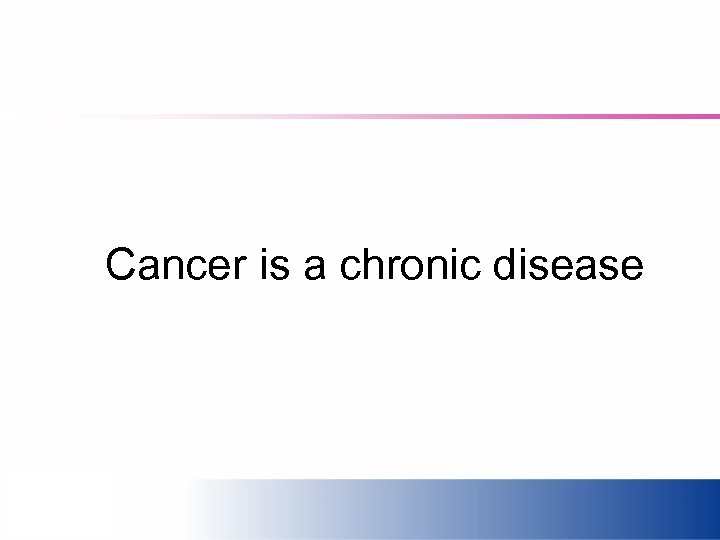 Cancer is a chronic disease